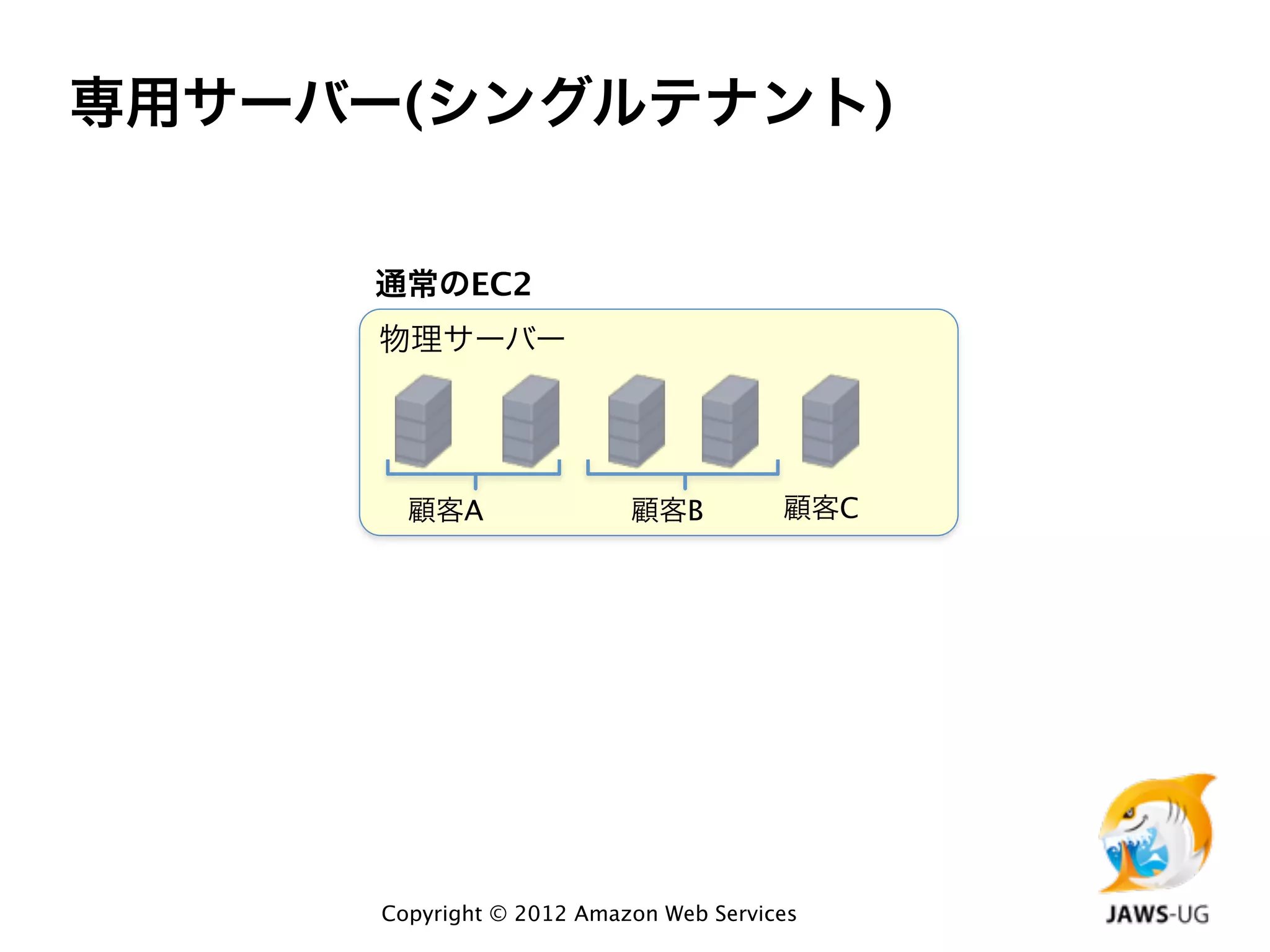 専用サーバー(シングルテナント)

通常のEC2

物理サーバー

顧客A

顧客B

顧客C

Copyright © 2012 Amazon Web Services

JAWS-UG